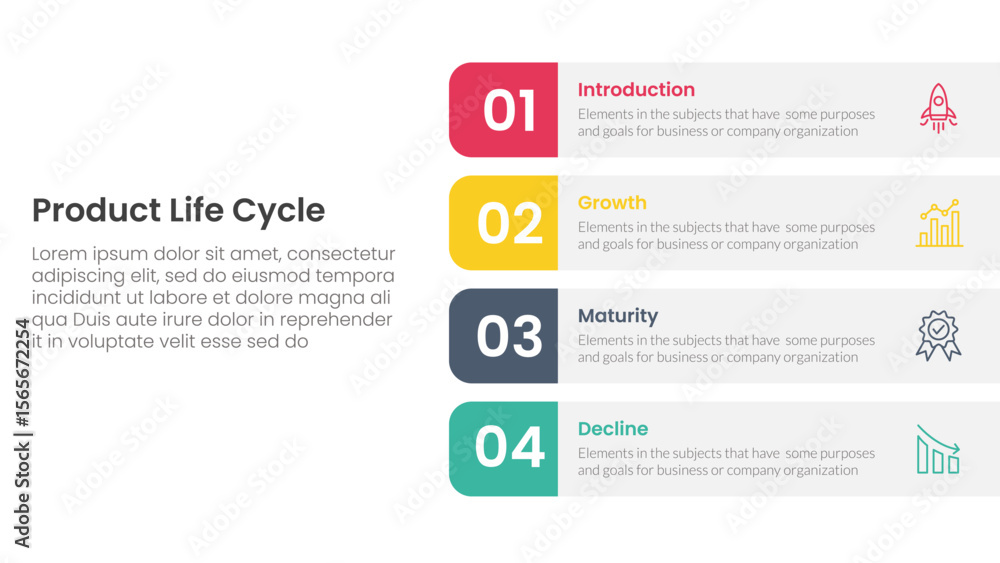 Product Life Cycle

Lorem ipsum dolor sit amet, consectetur adipiscing elit, sed do eiusmod tempora incididunt ut labore et dolore magna ali qua Duis aute irure dolor in reprehender it in voluptate velit esse sed do

01
Introduction
Elements in the subjects that have some purposes and goals for business or company organization

02
Growth
Elements in the subjects that have some purposes and goals for business or company organization

03
Maturity
Elements in the subjects that have some purposes and goals for business or company organization

04
Decline
Elements in the subjects that have some purposes and goals for business or company organization

Adobe Stock | #1565672254